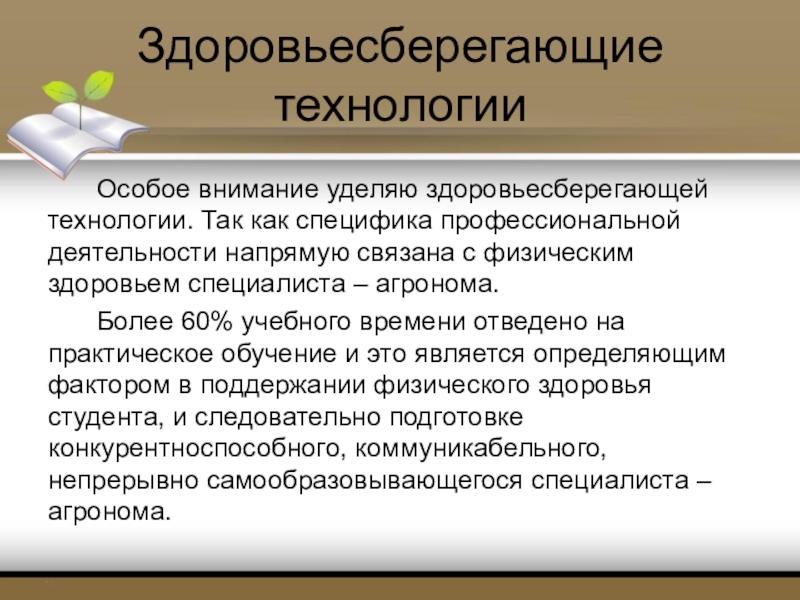 Здоровьесберегающие технологии

Особое внимание уделяю здоровьесберегающей технологии. Так как специфика профессиональной деятельности напрямую связана с физическим здоровьем специалиста – агронома.

Более 60% учебного времени отведено на практическое обучение и это является определяющим фактором в поддержании физического здоровья студента, и следовательно подготовке конкурентноспособного, коммуникабельного, непрерывно самообразовывающегося специалиста – агронома.